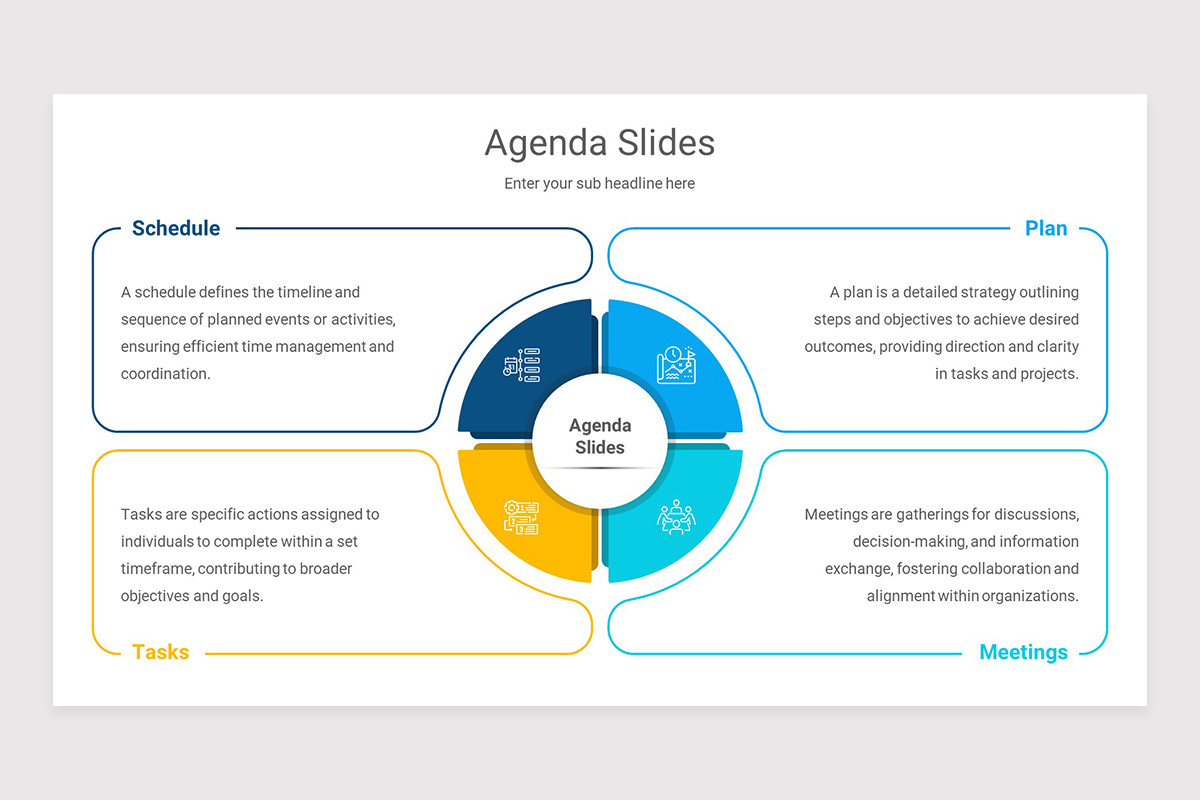 Agenda Slides

Enter your sub headline here

Schedule

A schedule defines the timeline and sequence of planned events or activities, ensuring efficient time management and coordination.

Plan

A plan is a detailed strategy outlining steps and objectives to achieve desired outcomes, providing direction and clarity in tasks and projects.

Agenda Slides

Tasks are specific actions assigned to individuals to complete within a set timeframe, contributing to broader objectives and goals.

Tasks

Meetings are gatherings for discussions, decision-making, and information exchange, fostering collaboration and alignment within organizations.

Meetings